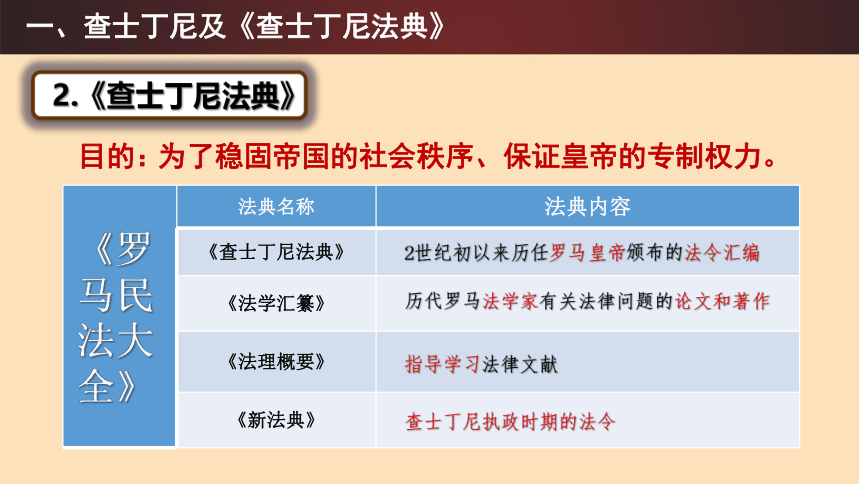 一、查士丁尼及《查士丁尼法典》

2.《查士丁尼法典》

目的：为了稳固帝国的社会秩序、保证皇帝的专制权力。

| 《罗马民法大全》 | 法典名称 | 法典内容 |
|---|---|---|
| | 《查士丁尼法典》 | 2世纪初以来历任罗马皇帝颁布的法令汇编 |
| | 《法学汇纂》 | 历代罗马法学家有关法律问题的论文和著作 |
| | 《法理概要》 | 指导学习法律文献 |
| | 《新法典》 | 查士丁尼执政时期的法令 |